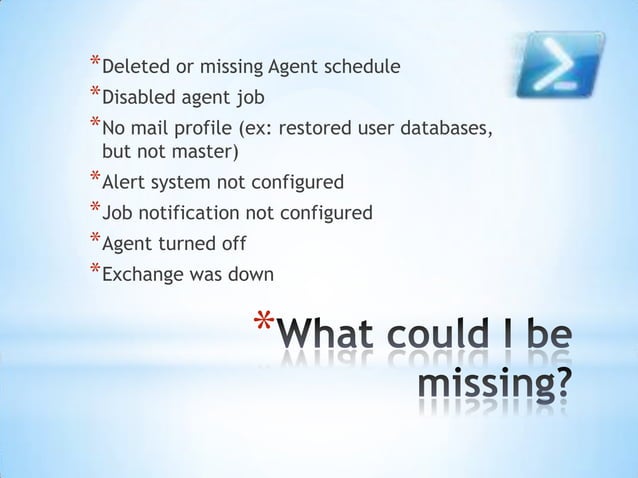 *Deleted or missing Agent schedule
*Disabled agent job
*No mail profile (ex: restored user databases, but not master)
*Alert system not configured
*Job notification not configured
*Agent turned off
*Exchange was down

*What could I be missing?